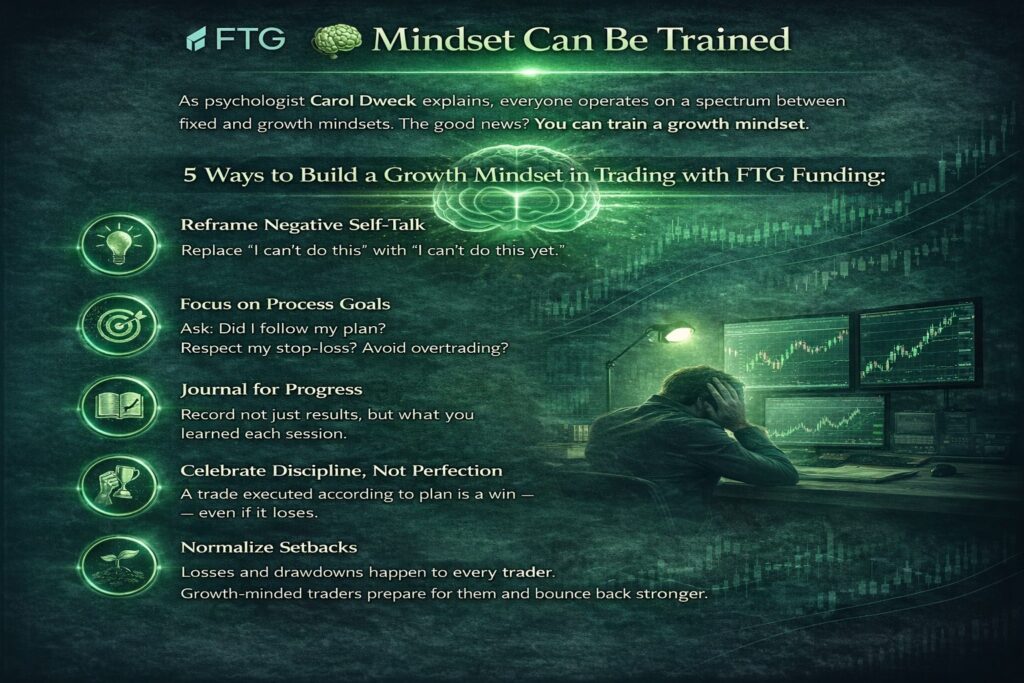 FTG Mindset Can Be Trained

As psychologist Carol Dweck explains, everyone operates on a spectrum between fixed and growth mindsets. The good news? You can train a growth mindset.

5 Ways to Build a Growth Mindset in Trading with FTG Funding:

Reframe Negative Self-Talk
Replace "I can't do this" with "I can't do this yet."

Focus on Process Goals
Ask: Did I follow my plan? Respect my stop-loss? Avoid overtrading?

Journal for Progress
Record not just results, but what you learned each session.

Celebrate Discipline, Not Perfection
A trade executed according to plan is a win — — even if it loses.

Normalize Setbacks
Losses and drawdowns happen to every trader. Growth-minded traders prepare for them and bounce back stronger.